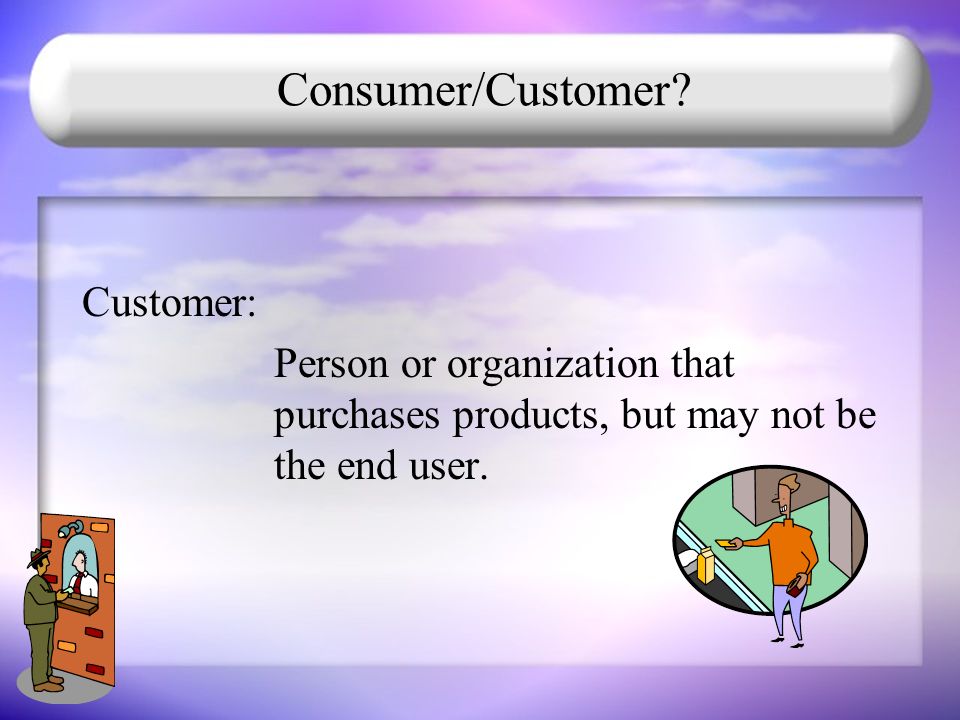 Consumer/Customer?

Customer:

Person or organization that purchases products, but may not be the end user.